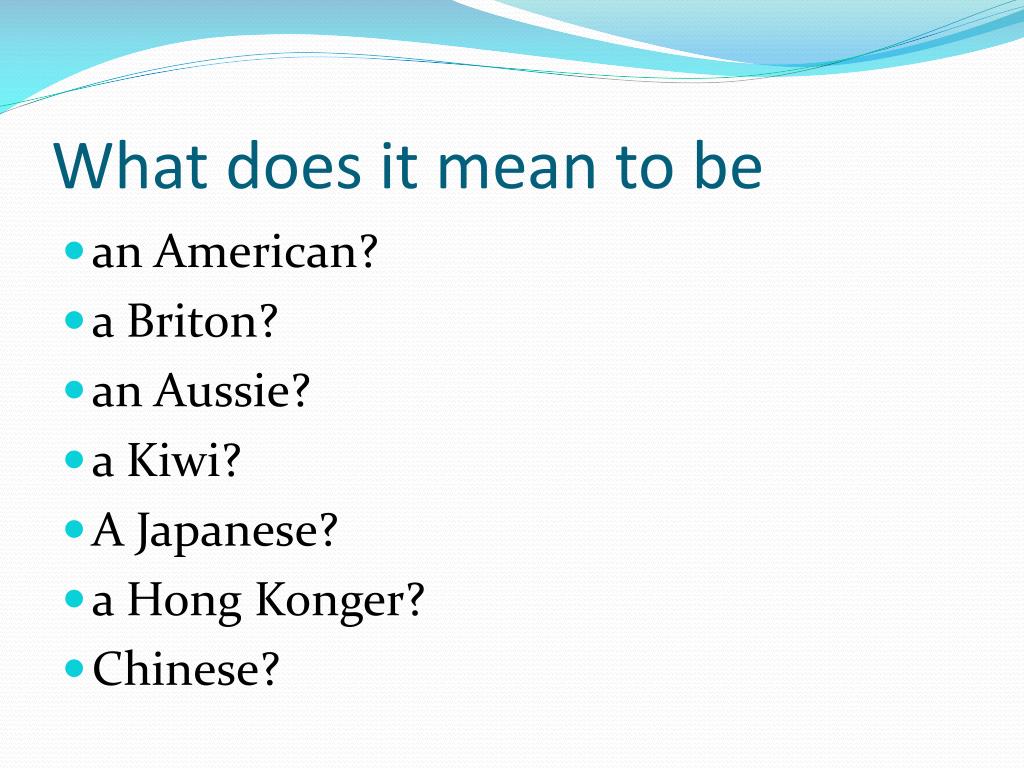 What does it mean to be

- an American?
- a Briton?
- an Aussie?
- a Kiwi?
- A Japanese?
- a Hong Konger?
- Chinese?